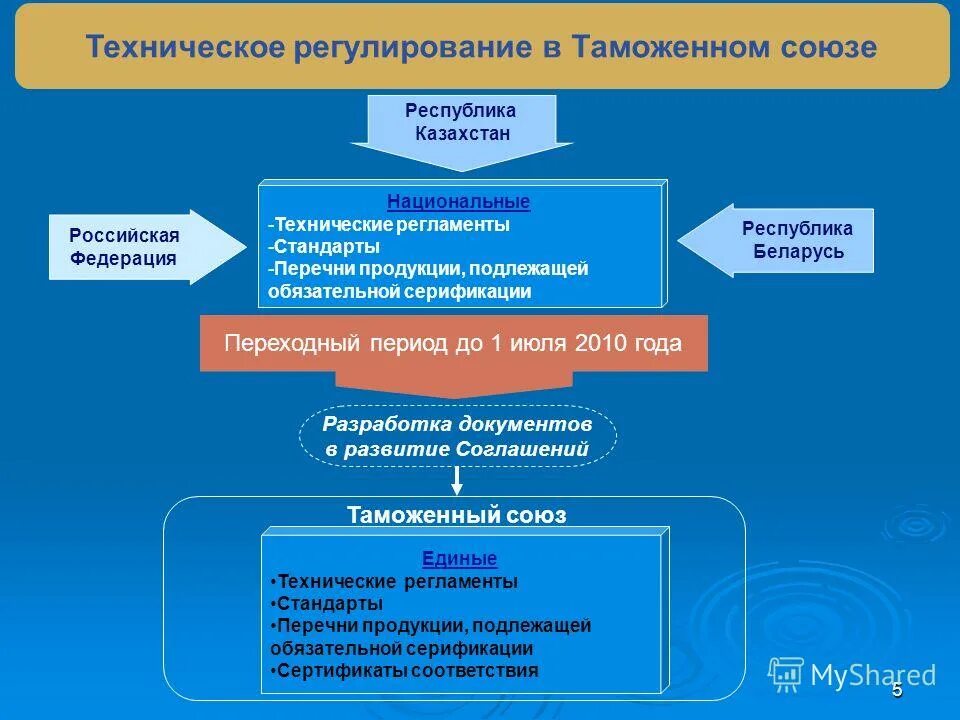 Техническое регулирование в Таможенном союзе

Республика Казахстан

Российская Федерация

Национальные
-Технические регламенты
-Стандарты
-Перечни продукции, подлежащей обязательной серификации

Республика Беларусь

Переходный период до 1 июля 2010 года

Разработка документов в развитие Соглашений

Таможенный союз

Единые
•Технические регламенты
•Стандарты
•Перечни продукции, подлежащей обязательной серификации
•Сертификаты соответствия

MyShared

5